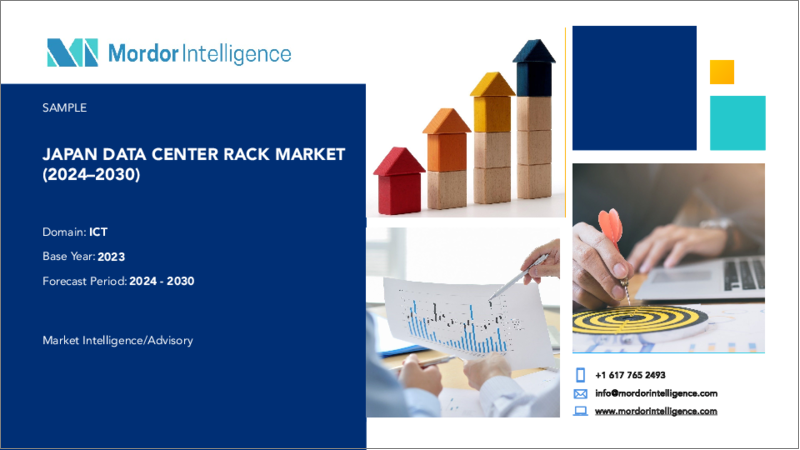 Mordor Intelligence

SAMPLE

JAPAN DATA CENTER RACK MARKET (2024–2030)

Domain: ICT

Base Year: 2023

Forecast Period: 2024 - 2030

Market Intelligence/Advisory

+1 617 765 2493

info@mordorintelligence.com

www.mordorintelligence.com